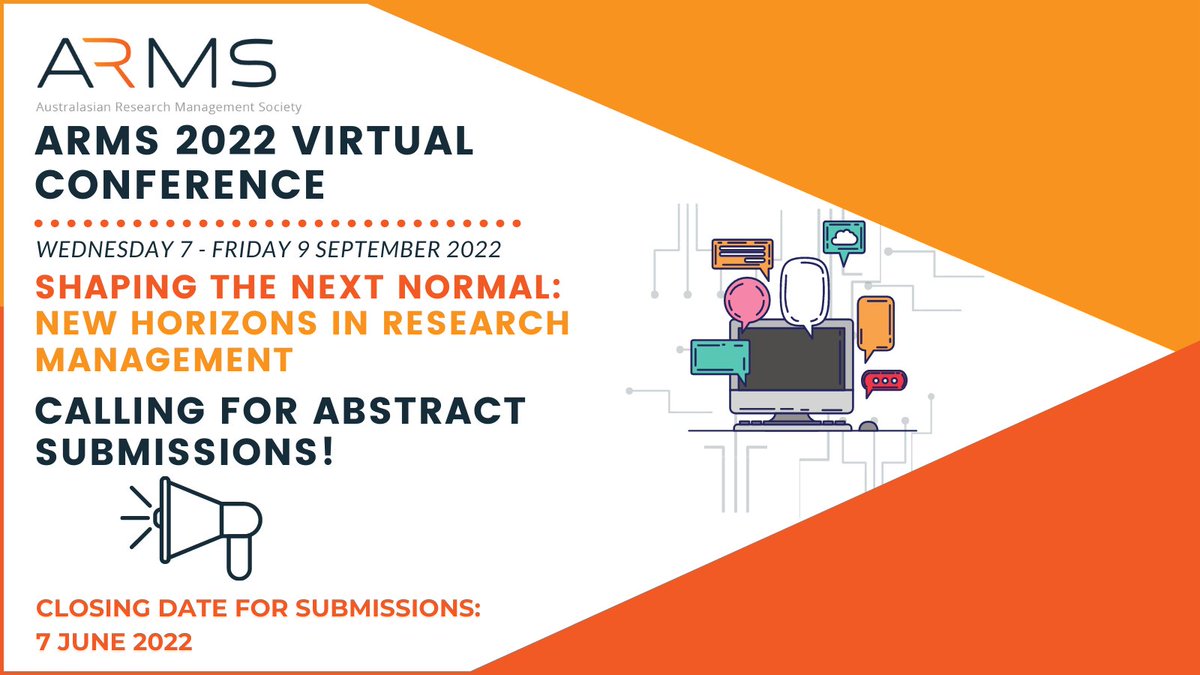 ARMS
Australasian Research Management Society

ARMS 2022 VIRTUAL CONFERENCE

WEDNESDAY 7 - FRIDAY 9 SEPTEMBER 2022

SHAPING THE NEXT NORMAL: NEW HORIZONS IN RESEARCH MANAGEMENT

CALLING FOR ABSTRACT SUBMISSIONS!

CLOSING DATE FOR SUBMISSIONS: 7 JUNE 2022